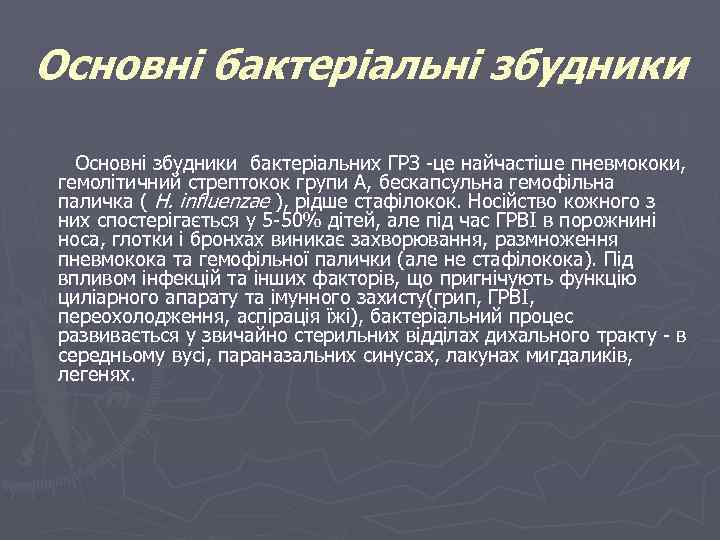 Основні бактеріальні збудники

Основні збудники бактеріальних ГРЗ -це найчастіше пневмококи, гемолітичний стрептокок групи А, бескапсульна гемофільна паличка ( H. influenzae ), рідше стафілокок. Носійство кожного з них спостерігається у 5-50% дітей, але під час ГРВІ в порожнині носа, глотки і бронхах виникає захворювання, размноження пневмокока та гемофільної палички (але не стафілокока). Під впливом інфекцій та інших факторів, що пригнічують функцію циліарного апарату та імунного захисту(грип, ГРВІ, переохолодження, аспірація їжі), бактеріальний процес развивається у звичайно стерильних відділах дихального тракту - в середньому вусі, параназальних синусах, лакунах мигдаликів, легенях.